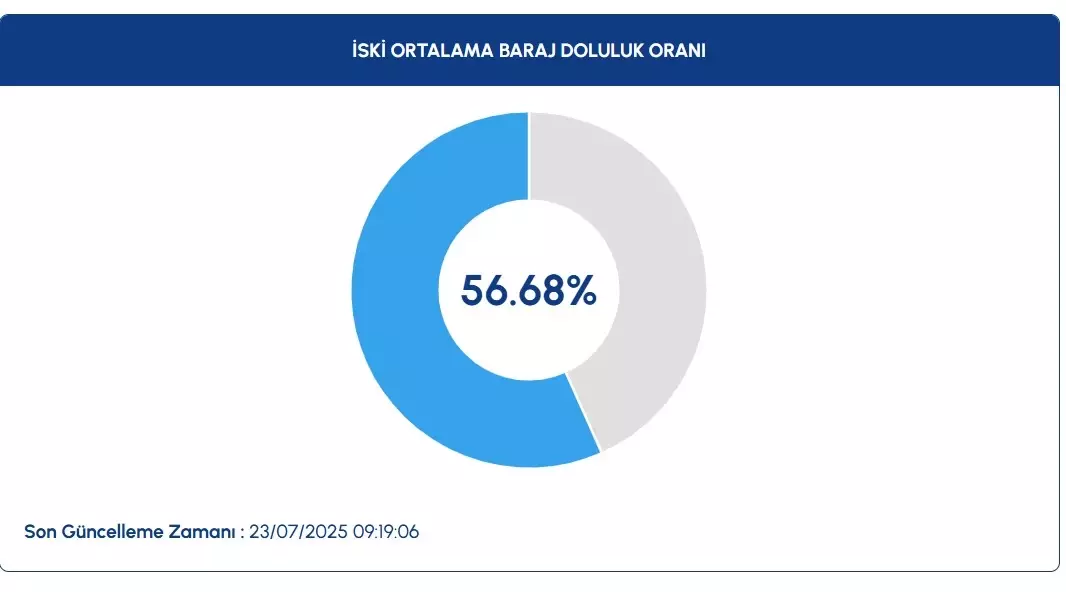 İSKİ ORTALAMA BARAJ DOLULUK ORANI

56.68%

Son Güncelleme Zamanı : 23/07/2025 09:19:06